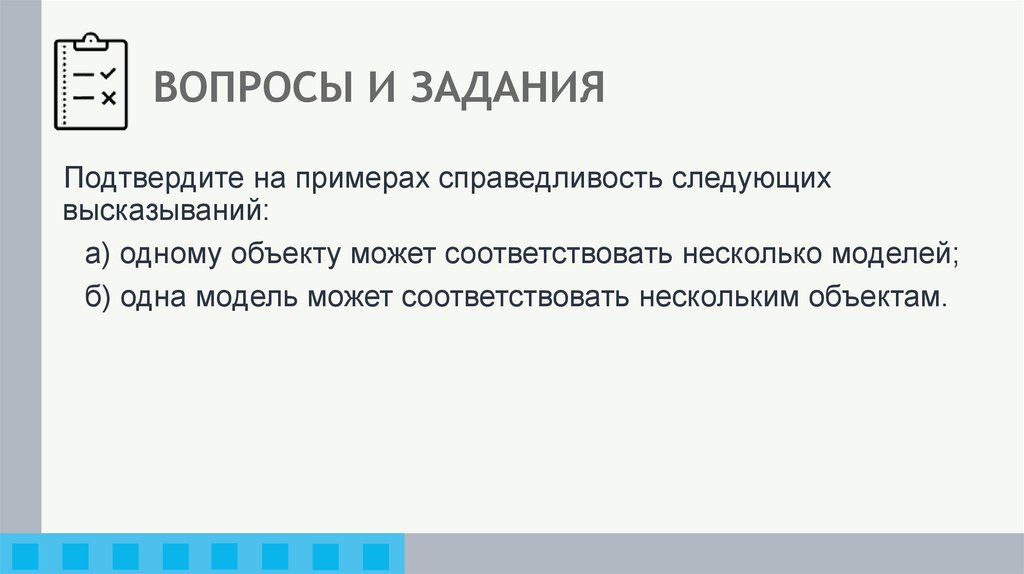 ВОПРОСЫ И ЗАДАНИЯ

Подтвердите на примерах справедливость следующих высказываний:

а) одному объекту может соответствовать несколько моделей;

б) одна модель может соответствовать нескольким объектам.